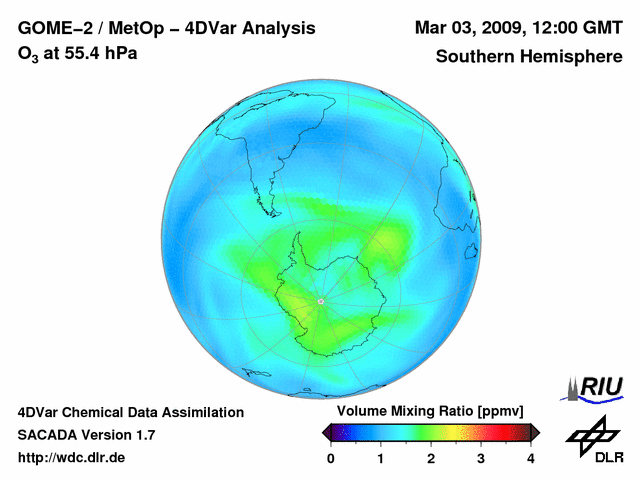 GOME–2 / MetOp – 4DVar Analysis
$O_3$ at 55.4 hPa

Mar 03, 2009, 12:00 GMT
Southern Hemisphere

4DVar Chemical Data Assimilation
SACADA Version 1.7
http://wdc.dlr.de

Volume Mixing Ratio [ppmv]
0 1 2 3 4

RIU

DLR